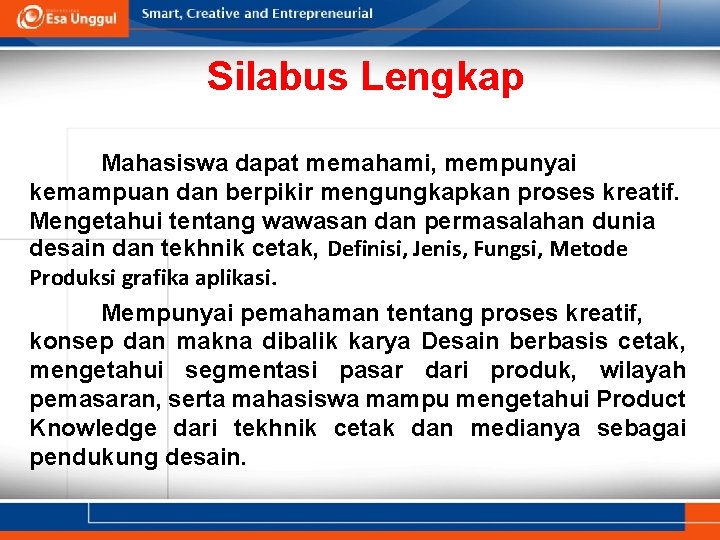 Esa Unggul

Smart, Creative and Entrepreneurial

Silabus Lengkap

Mahasiswa dapat memahami, mempunyai kemampuan dan berpikir mengungkapkan proses kreatif. Mengetahui tentang wawasan dan permasalahan dunia desain dan tekhnik cetak, Definisi, Jenis, Fungsi, Metode Produksi grafika aplikasi.

Mempunyai pemahaman tentang proses kreatif, konsep dan makna dibalik karya Desain berbasis cetak, mengetahui segmentasi pasar dari produk, wilayah pemasaran, serta mahasiswa mampu mengetahui Product Knowledge dari tekhnik cetak dan medianya sebagai pendukung desain.